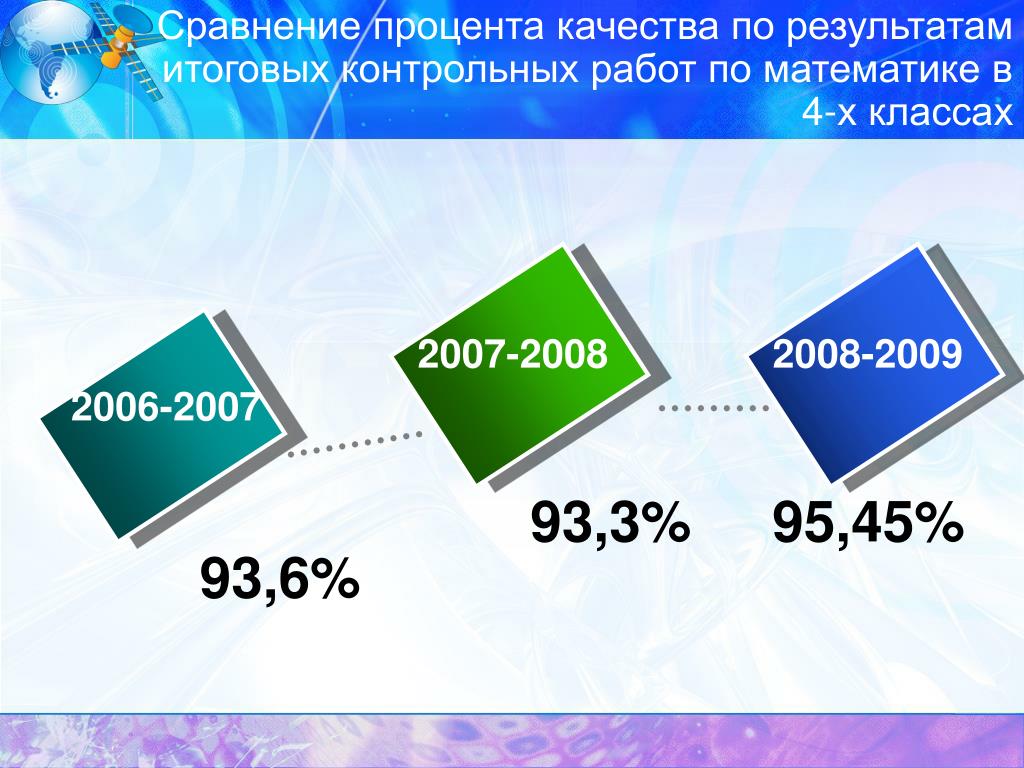 Сравнение процента качества по результатам итоговых контрольных работ по математике в 4-х классах

2006-2007

93,6%

2007-2008

93,3%

2008-2009

95,45%